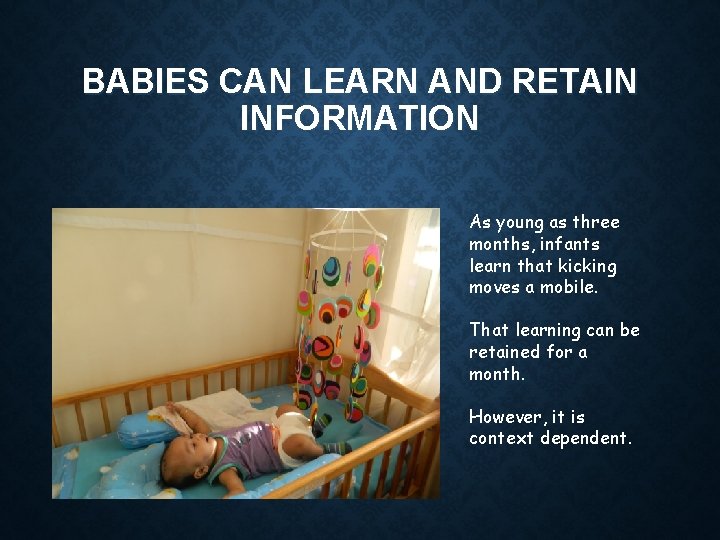 BABIES CAN LEARN AND RETAIN INFORMATION

As young as three months, infants learn that kicking moves a mobile.

That learning can be retained for a month.

However, it is context dependent.